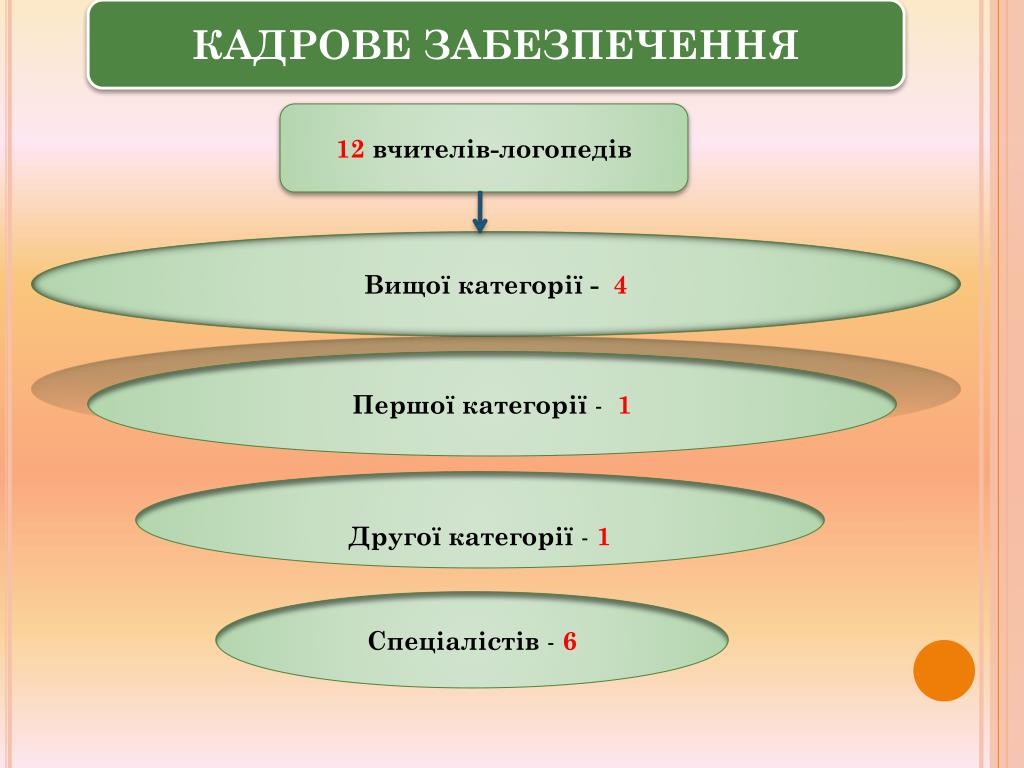 КАДРОВЕ ЗАБЕЗПЕЧЕННЯ

12 вчителів-логопедів

Вищої категорії - 4

Першої категорії - 1

Другої категорії - 1

Спеціалістів - 6